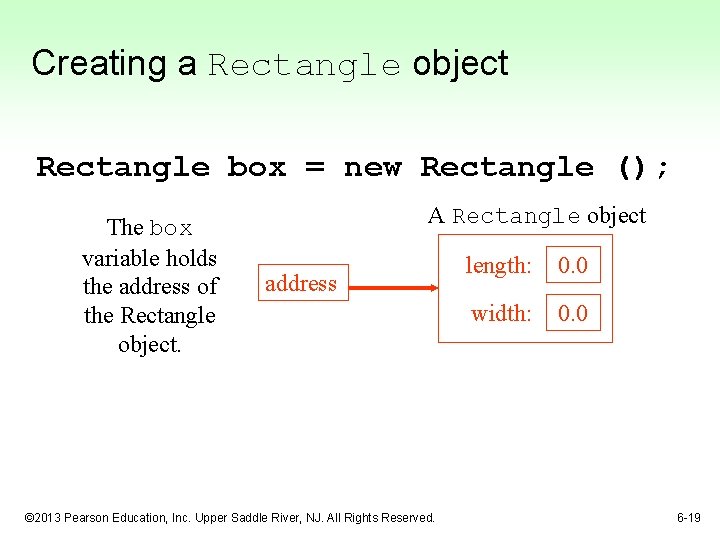 Creating a Rectangle object

Rectangle box = new Rectangle ();

The box variable holds the address of the Rectangle object.

address

A Rectangle object

length: 0.0

width: 0.0

©2013 Pearson Education, Inc. Upper Saddle River, NJ. All Rights Reserved.

6-19